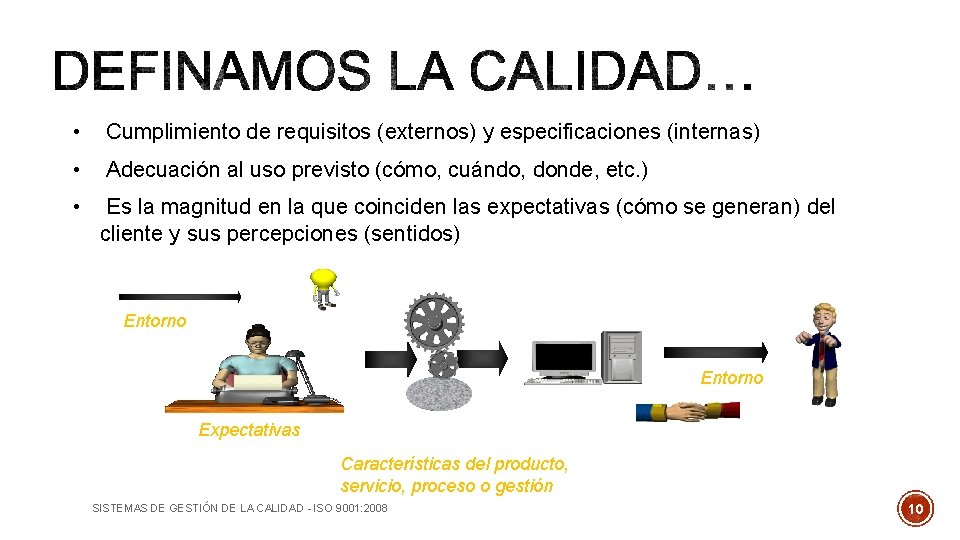 DEFINAMOS LA CALIDAD…

• Cumplimiento de requisitos (externos) y especificaciones (internas)

• Adecuación al uso previsto (cómo, cuándo, donde, etc.)

• Es la magnitud en la que coinciden las expectativas (cómo se generan) del cliente y sus percepciones (sentidos)

Entorno

Entorno

Expectativas

Características del producto, servicio, proceso o gestión

SISTEMAS DE GESTIÓN DE LA CALIDAD - ISO 9001:2008

10